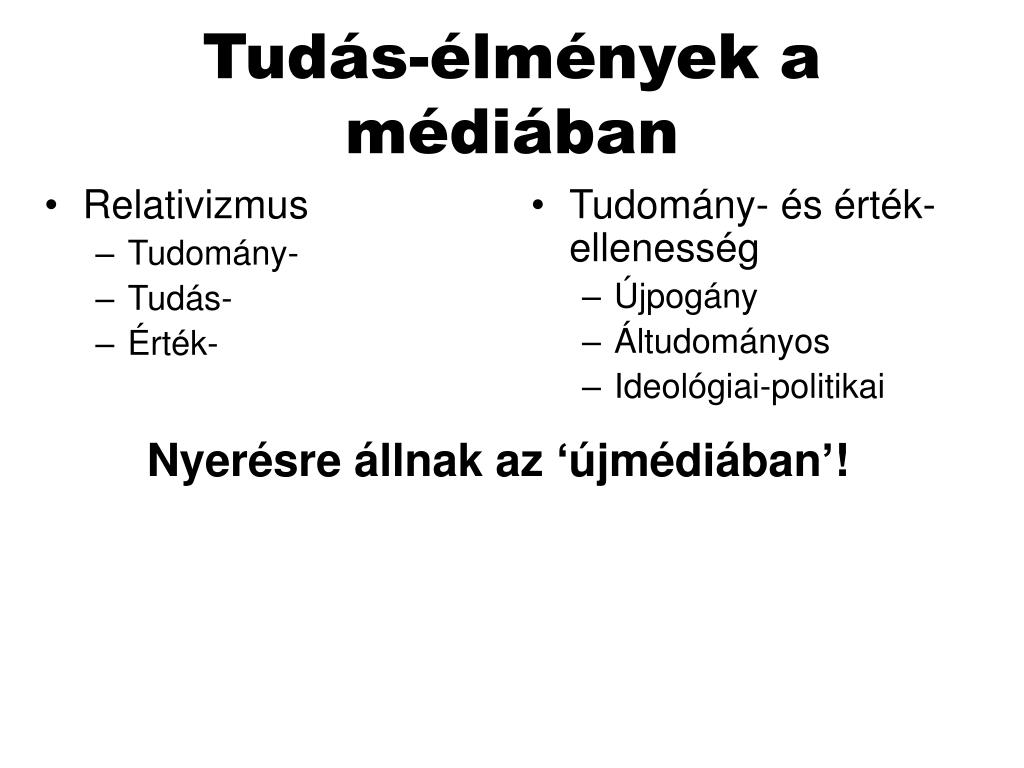 Tudás-élmények a médiában

• Relativizmus
– Tudomány-
– Tudás-
– Érték-

• Tudomány- és érték-ellenesség
– Újpogány
– Áltudományos
– Ideológiai-politikai

Nyerésre állnak az ‘újmédiában’!